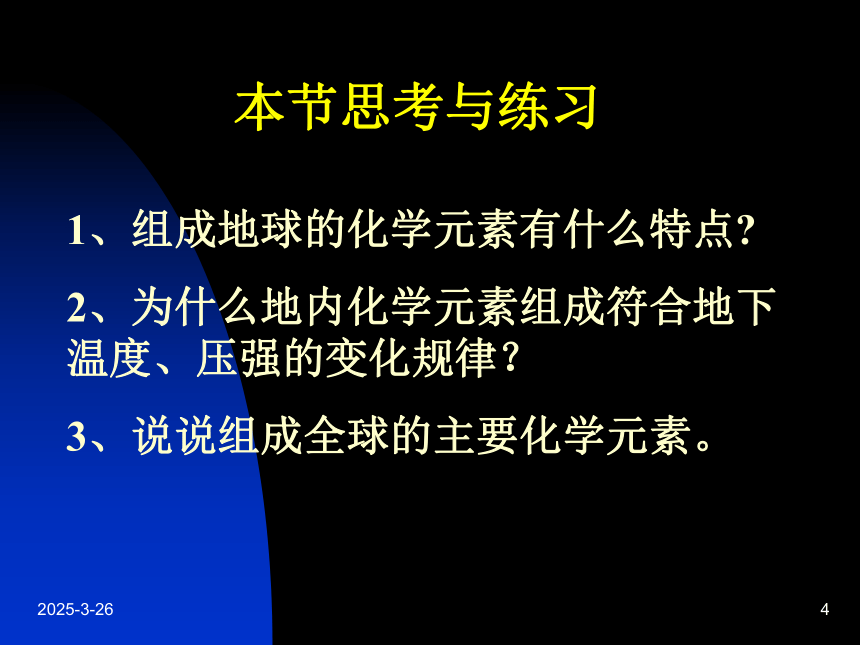 本节思考与练习

1、组成地球的化学元素有什么特点?

2、为什么地内化学元素组成符合地下温度、压强的变化规律?

3、说说组成全球的主要化学元素。

2025-3-26

4